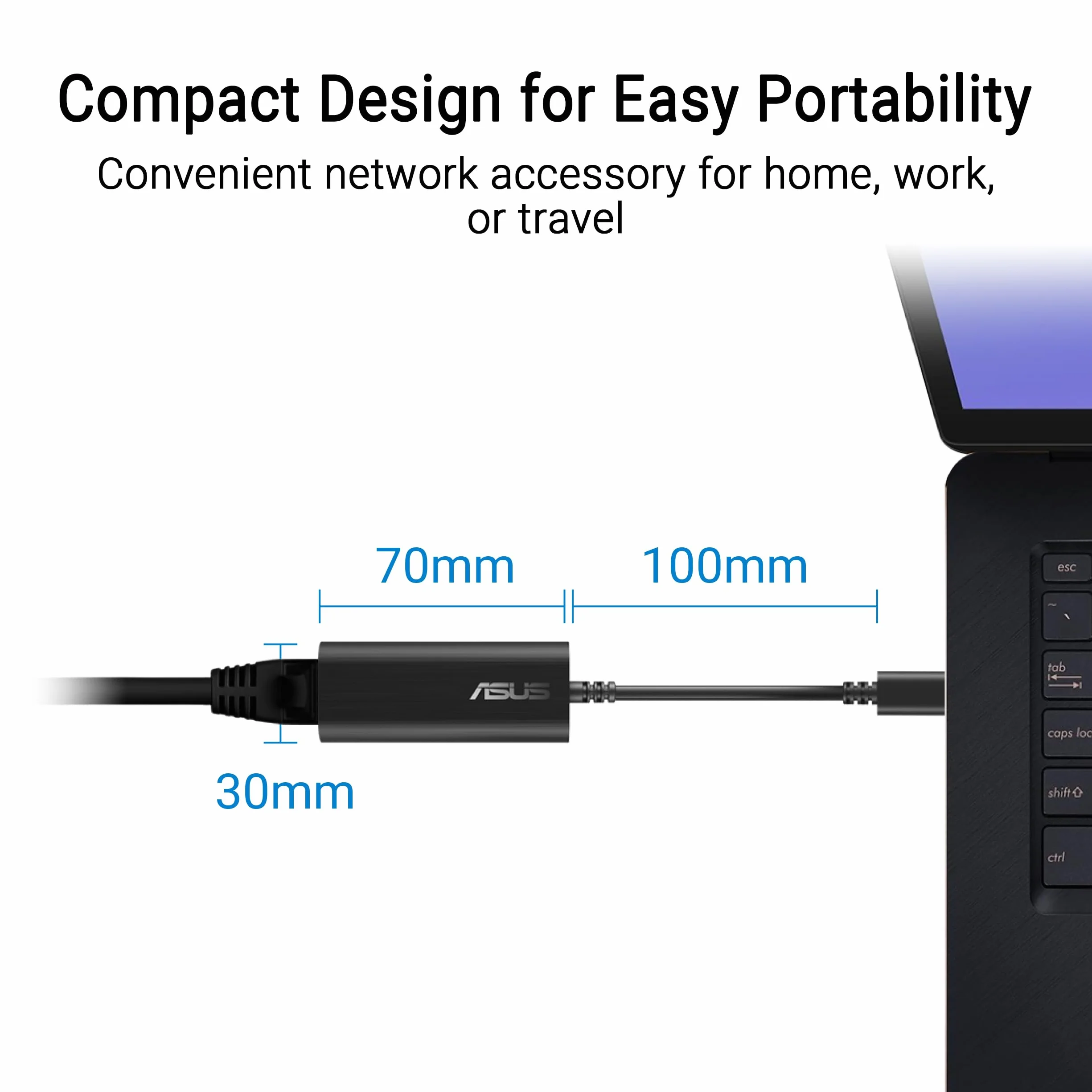 Compact Design for Easy Portability

Convenient network accessory for home, work, or travel

70mm

100mm

30mm

ASUS

esc

~
`

tab

caps loc

shift

ctrl